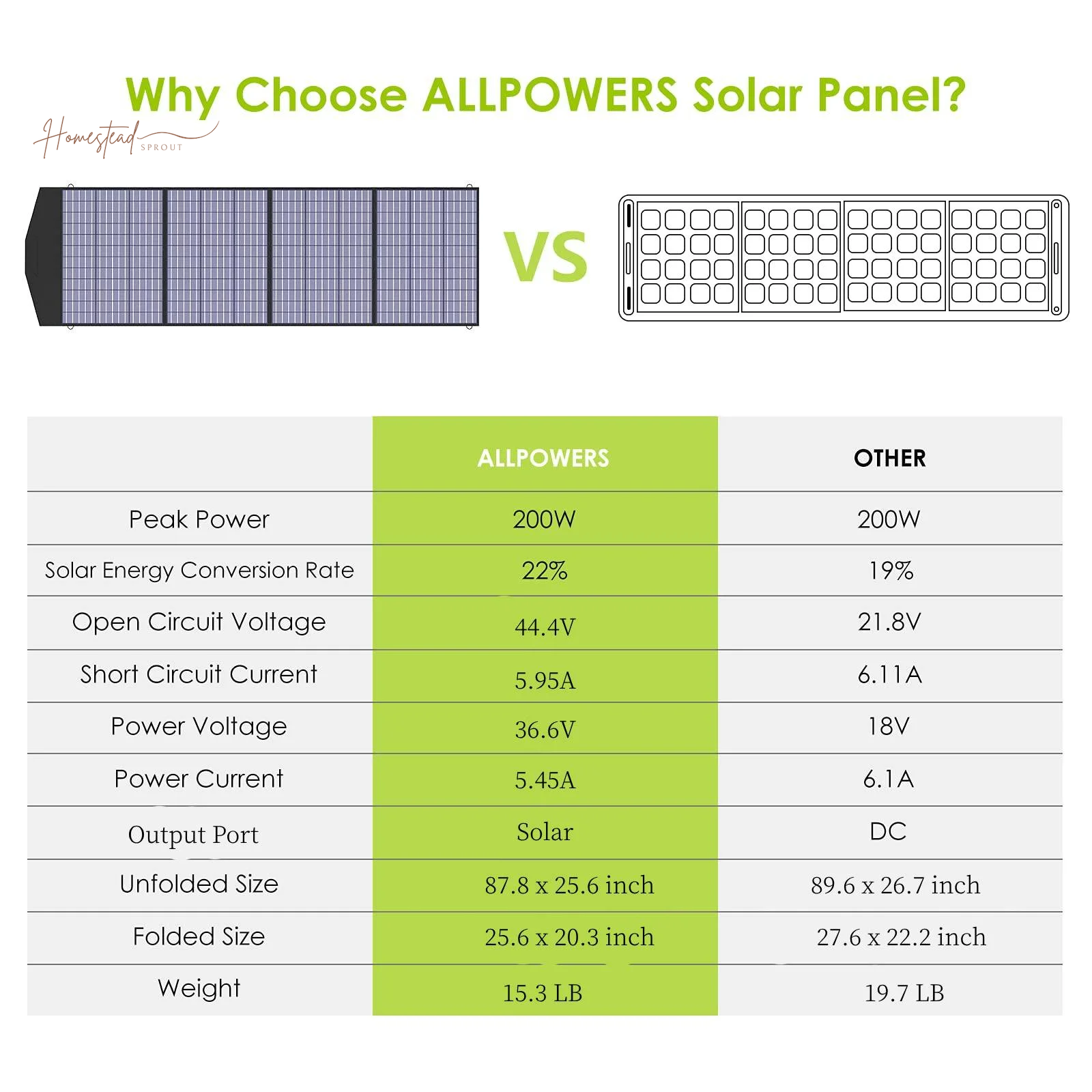 Why Choose ALLPOWERS Solar Panel?

Homestead SPROUT

VS

| | ALLPOWERS | OTHER |
|---|---|---|
| Peak Power | 200W | 200W |
| Solar Energy Conversion Rate | 22% | 19% |
| Open Circuit Voltage | 44.4V | 21.8V |
| Short Circuit Current | 5.95A | 6.11A |
| Power Voltage | 36.6V | 18V |
| Power Current | 5.45A | 6.1A |
| Output Port | Solar | DC |
| Unfolded Size | 87.8 x 25.6 inch | 89.6 x 26.7 inch |
| Folded Size | 25.6 x 20.3 inch | 27.6 x 22.2 inch |
| Weight | 15.3 LB | 19.7 LB |